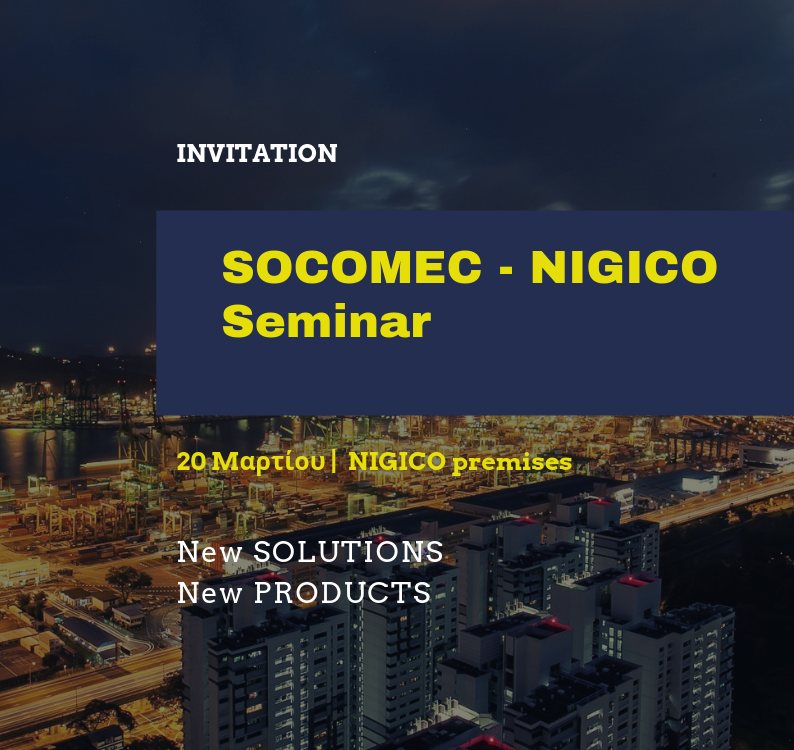 INVITATION

SOCOMEC - NIGICO Seminar

20 Μαρτίου | NIGICO premises

New SOLUTIONS
New PRODUCTS